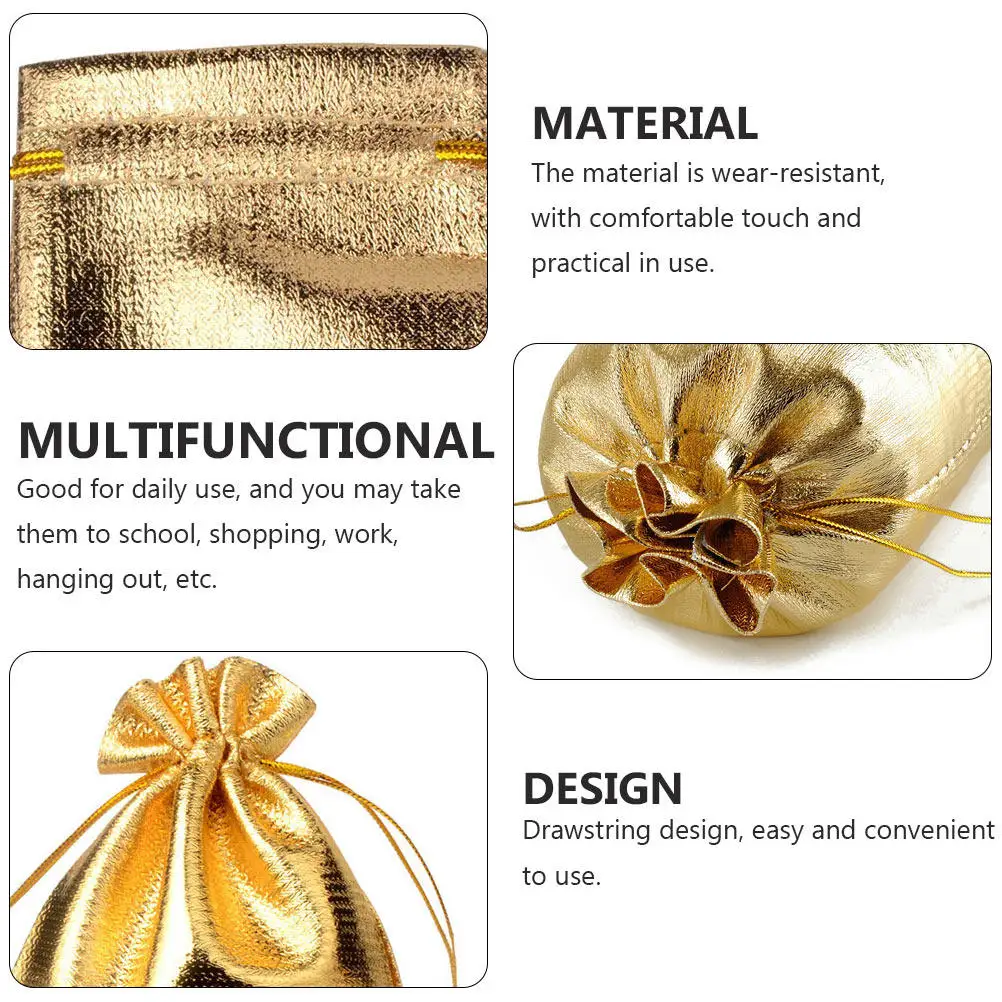 MATERIAL
The material is wear-resistant, with comfortable touch and practical in use.

MULTIFUNCTIONAL
Good for daily use, and you may take them to school, shopping, work, hanging out, etc.

DESIGN
Drawstring design, easy and convenient to use.